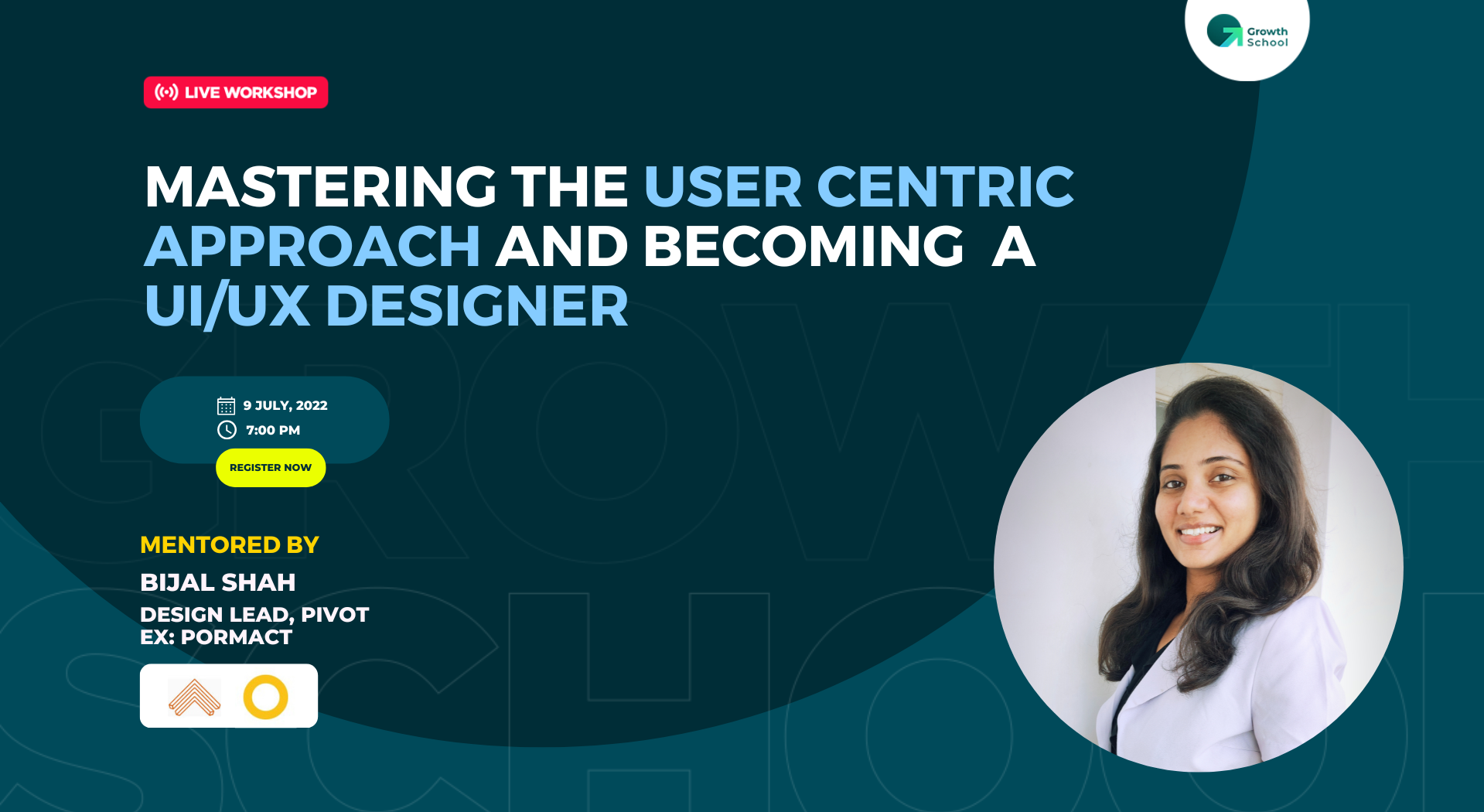 Growth School

LIVE WORKSHOP

MASTERING THE USER CENTRIC APPROACH AND BECOMING A UI/UX DESIGNER

9 JULY, 2022
7:00 PM

REGISTER NOW

MENTORED BY

BIJAL SHAH

DESIGN LEAD, PIVOT
EX: PORMACT